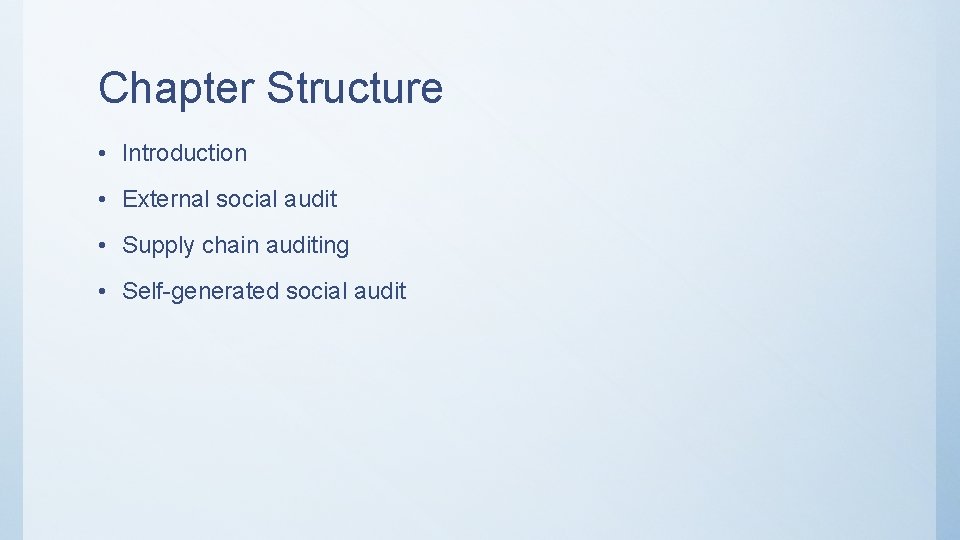 Chapter Structure

• Introduction
• External social audit
• Supply chain auditing
• Self-generated social audit